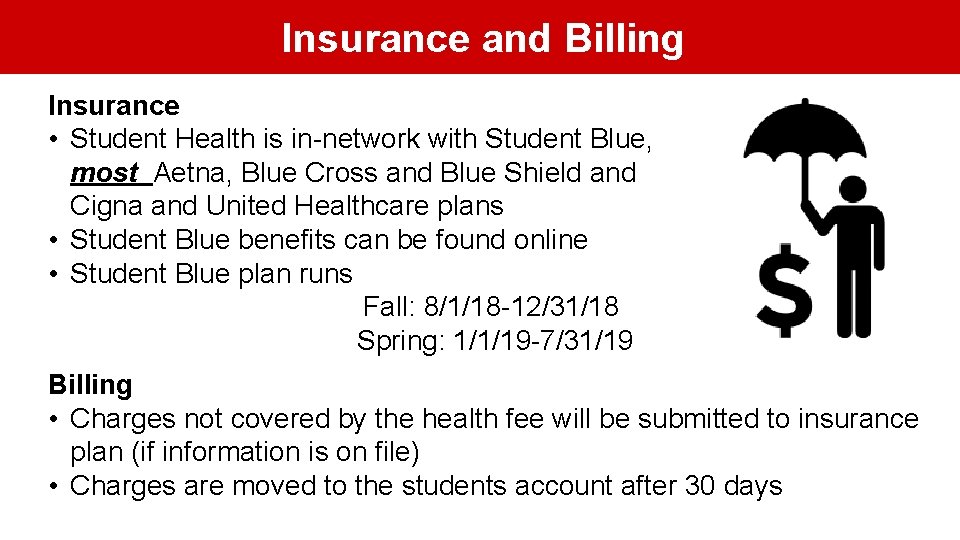 Insurance and Billing

Insurance
• Student Health is in-network with Student Blue, most Aetna, Blue Cross and Blue Shield and Cigna and United Healthcare plans
• Student Blue benefits can be found online
• Student Blue plan runs
Fall: 8/1/18-12/31/18
Spring: 1/1/19-7/31/19

$

Billing
• Charges not covered by the health fee will be submitted to insurance plan (if information is on file)
• Charges are moved to the students account after 30 days